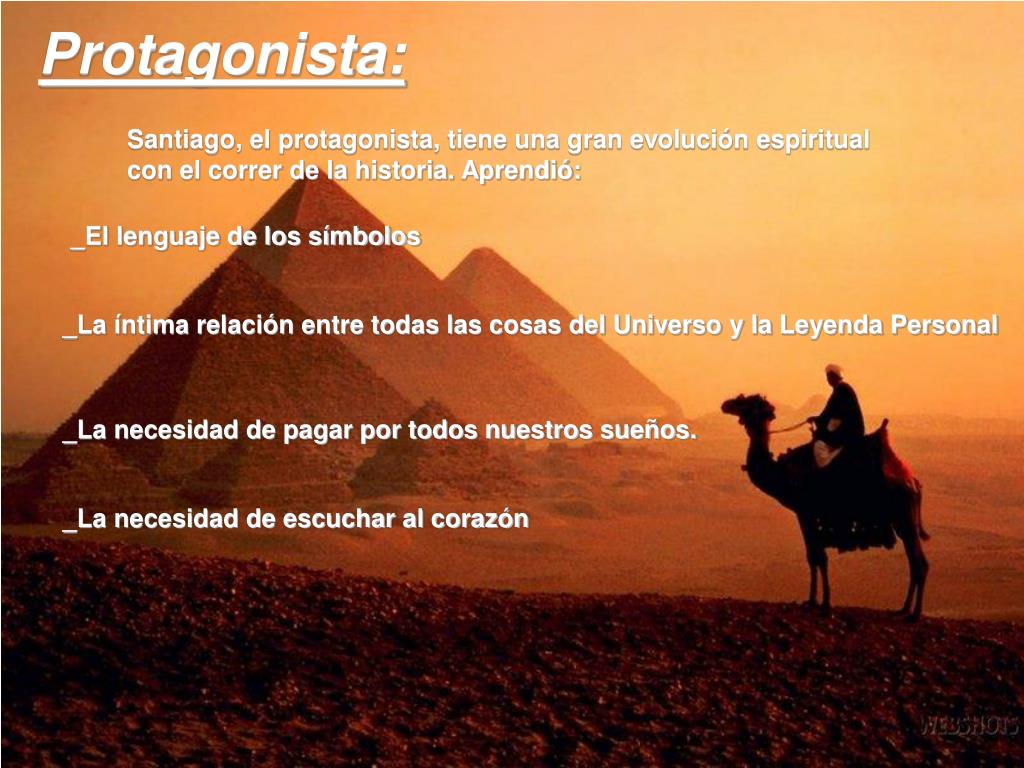 Protagonista:

Santiago, el protagonista, tiene una gran evolución espiritual con el correr de la historia. Aprendió:

_El lenguaje de los símbolos

_La íntima relación entre todas las cosas del Universo y la Leyenda Personal

_La necesidad de pagar por todos nuestros sueños.

_La necesidad de escuchar al corazón

WEBSHOTS